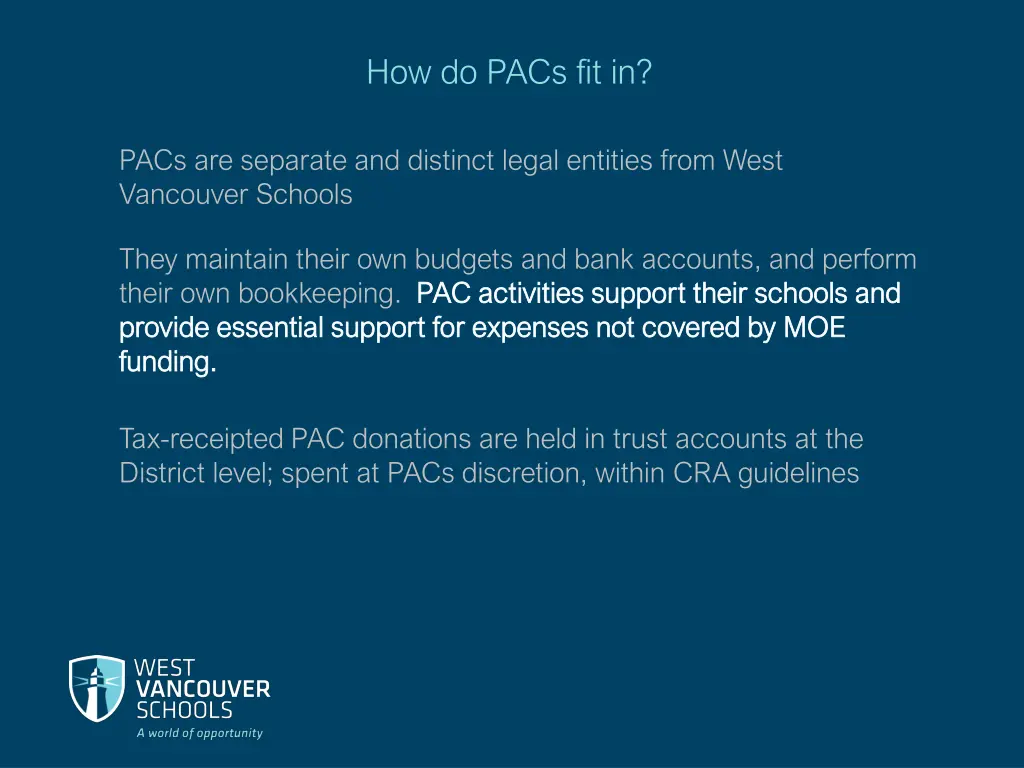 How do PACs fit in?

PACs are separate and distinct legal entities from West Vancouver Schools

They maintain their own budgets and bank accounts, and perform their own bookkeeping. PAC activities support their schools and provide essential support for expenses not covered by MOE funding.

Tax-receipted PAC donations are held in trust accounts at the District level; spent at PACs discretion, within CRA guidelines

WEST
VANCOUVER
SCHOOLS
A world of opportunity